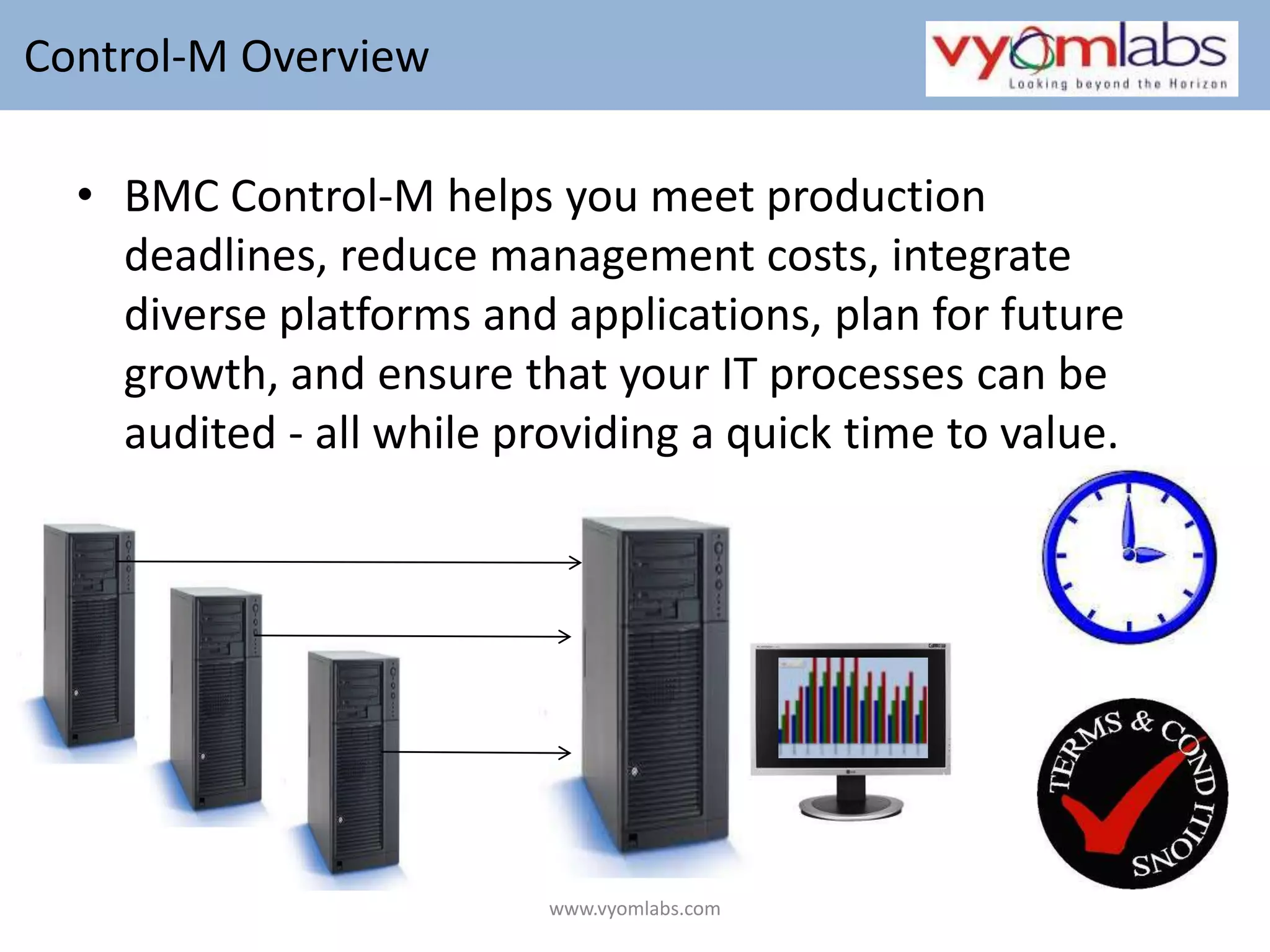 Control-M Overview

vyomlabs
Looking beyond the Horizon

• BMC Control-M helps you meet production deadlines, reduce management costs, integrate diverse platforms and applications, plan for future growth, and ensure that your IT processes can be audited - all while providing a quick time to value.

TERMS & CONDITIONS

www.vyomlabs.com